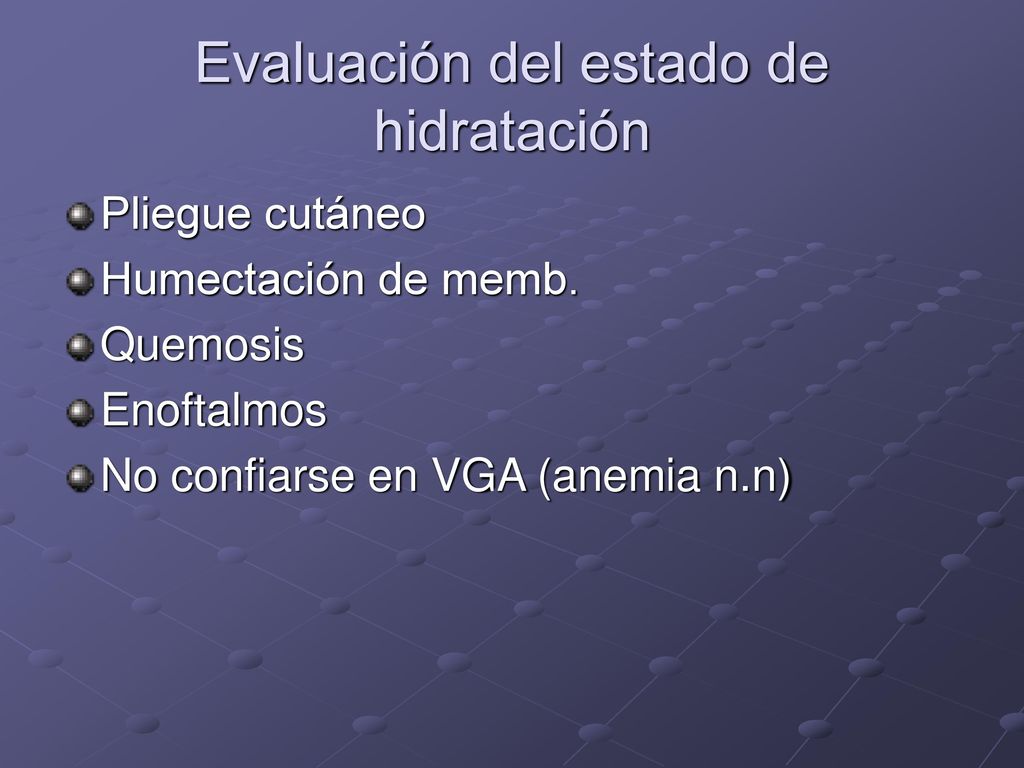 Evaluación del estado de hidratación

Pliegue cutáneo
Humectación de memb.
Quemosis
Enoftalmos
No confiarse en VGA (anemia n.n)